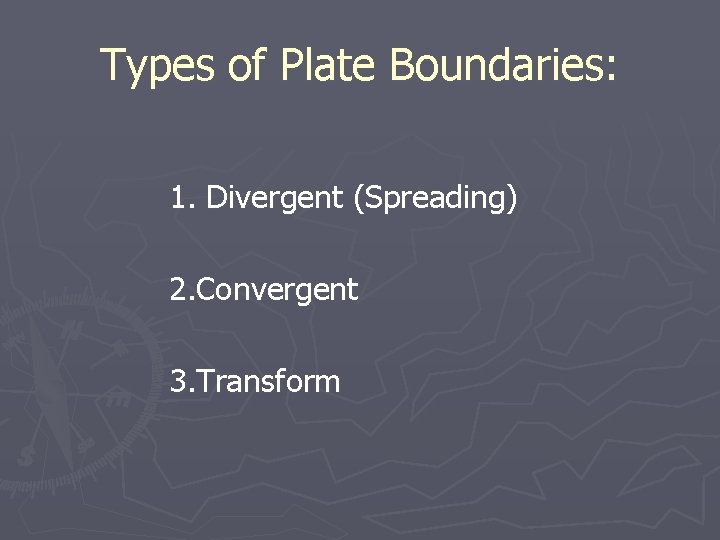 Types of Plate Boundaries:

1. Divergent (Spreading)

2.Convergent

3.Transform